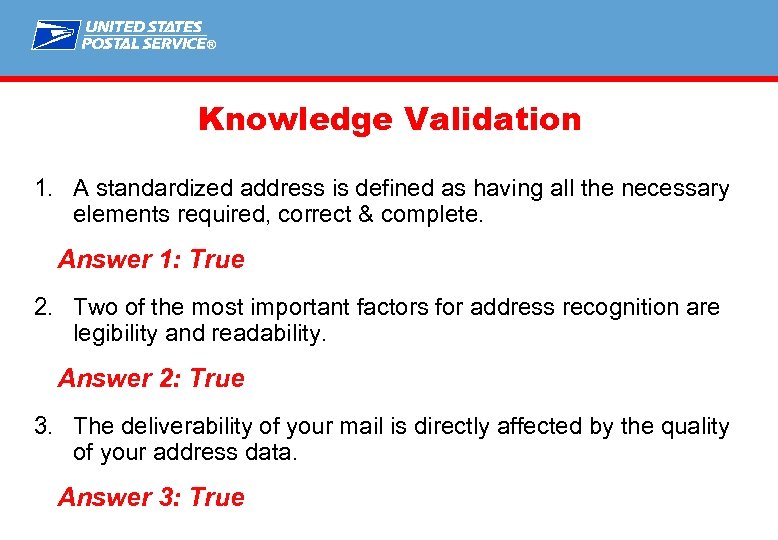 UNITED STATES
POSTAL SERVICE®

Knowledge Validation

1. A standardized address is defined as having all the necessary elements required, correct & complete.

Answer 1: True

2. Two of the most important factors for address recognition are legibility and readability.

Answer 2: True

3. The deliverability of your mail is directly affected by the quality of your address data.

Answer 3: True